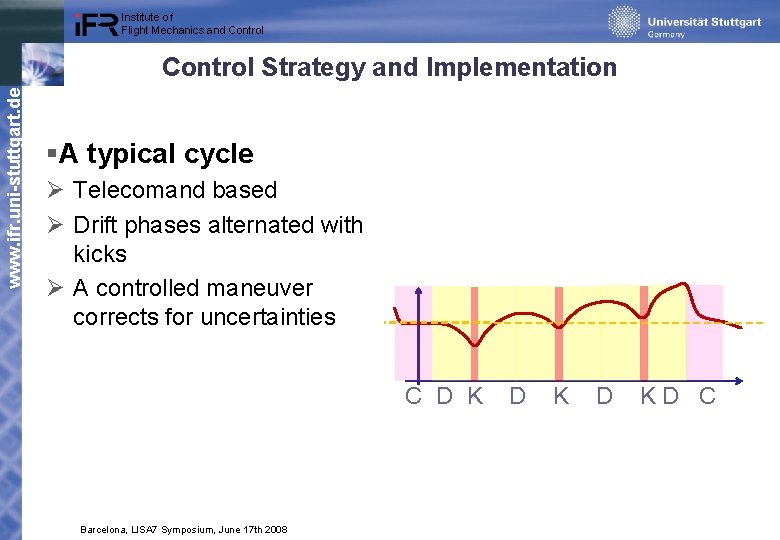 iFR Institute of Flight Mechanics and Control

Universität Stuttgart
Germany

www.ifr.uni-stuttgart.de

Control Strategy and Implementation

▪A typical cycle

➢ Telecomand based

➢ Drift phases alternated with kicks

➢ A controlled maneuver corrects for uncertainties

C D K D K D K D C

Barcelona, LISA7 Symposium, June 17th 2008